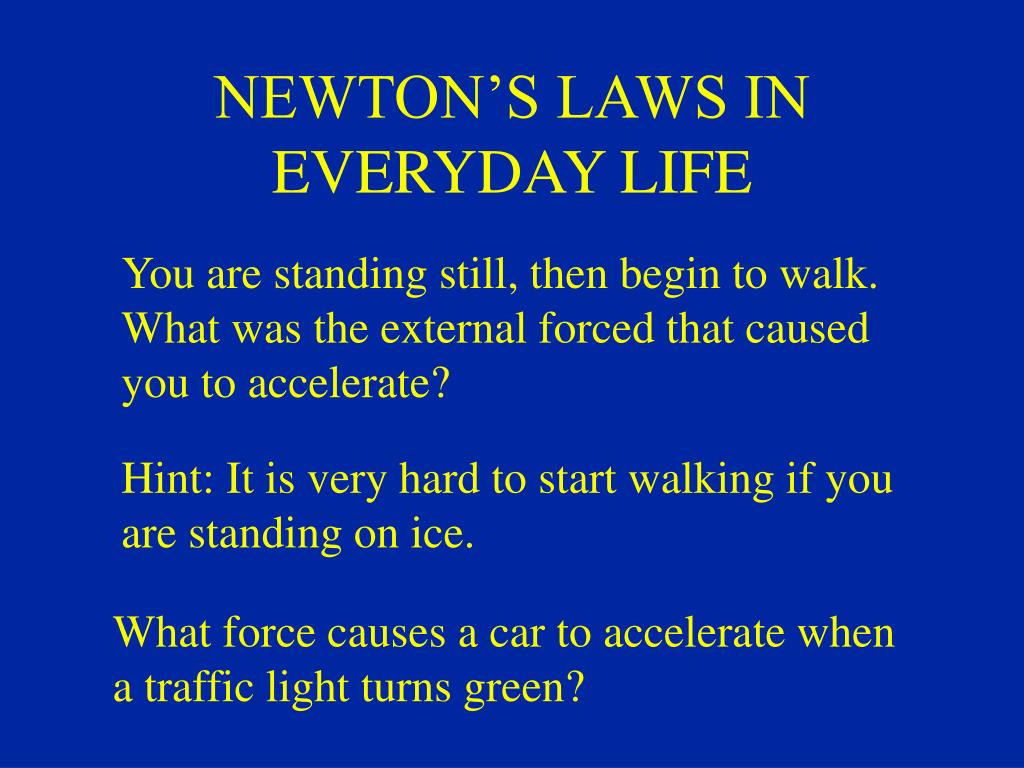 NEWTON’S LAWS IN EVERYDAY LIFE

You are standing still, then begin to walk. What was the external forced that caused you to accelerate?

Hint: It is very hard to start walking if you are standing on ice.

What force causes a car to accelerate when a traffic light turns green?